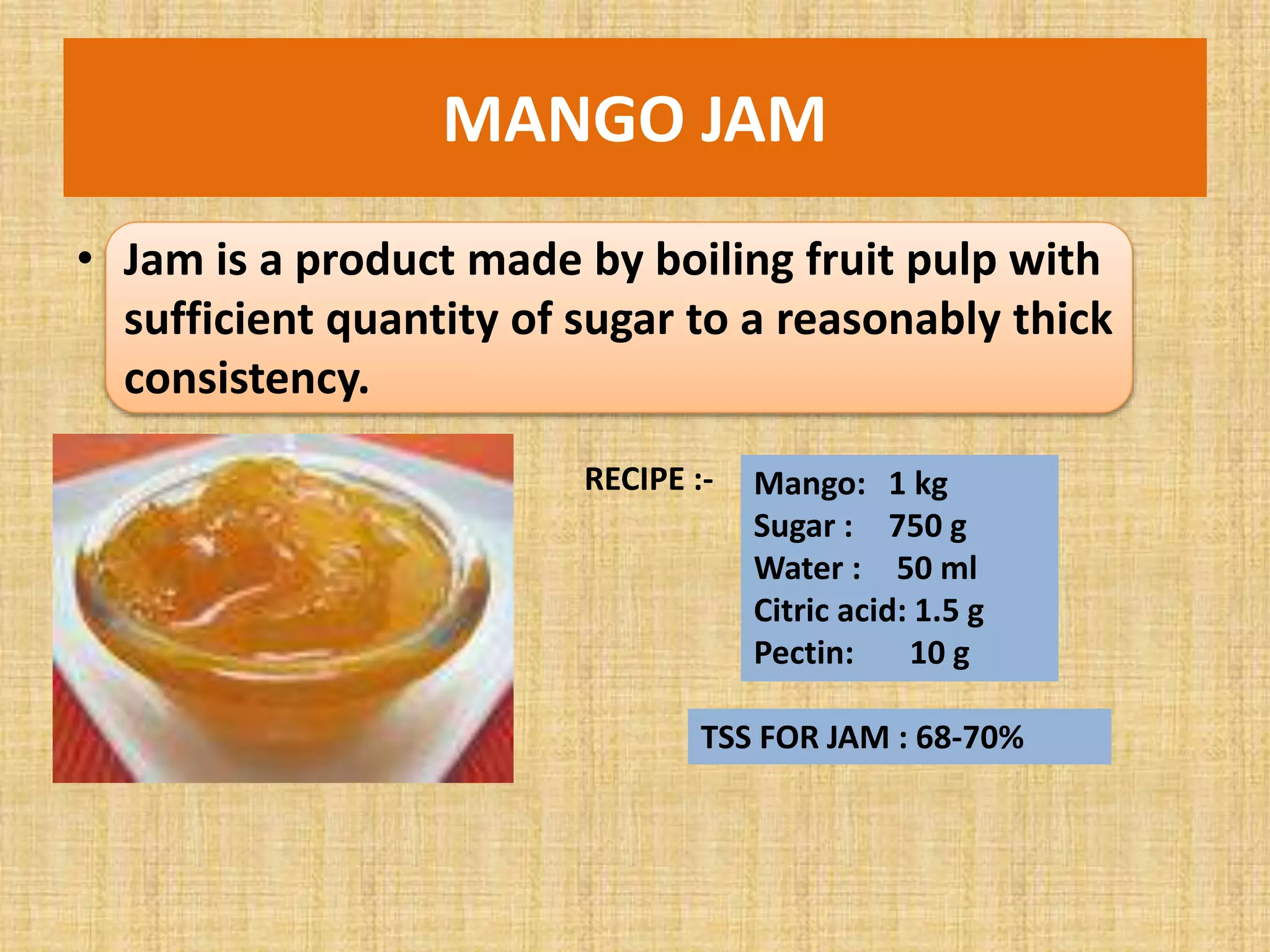 MANGO JAM

• Jam is a product made by boiling fruit pulp with sufficient quantity of sugar to a reasonably thick consistency.

RECIPE :-

Mango: 1 kg
Sugar : 750 g
Water : 50 ml
Citric acid: 1.5 g
Pectin: 10 g

TSS FOR JAM : 68-70%